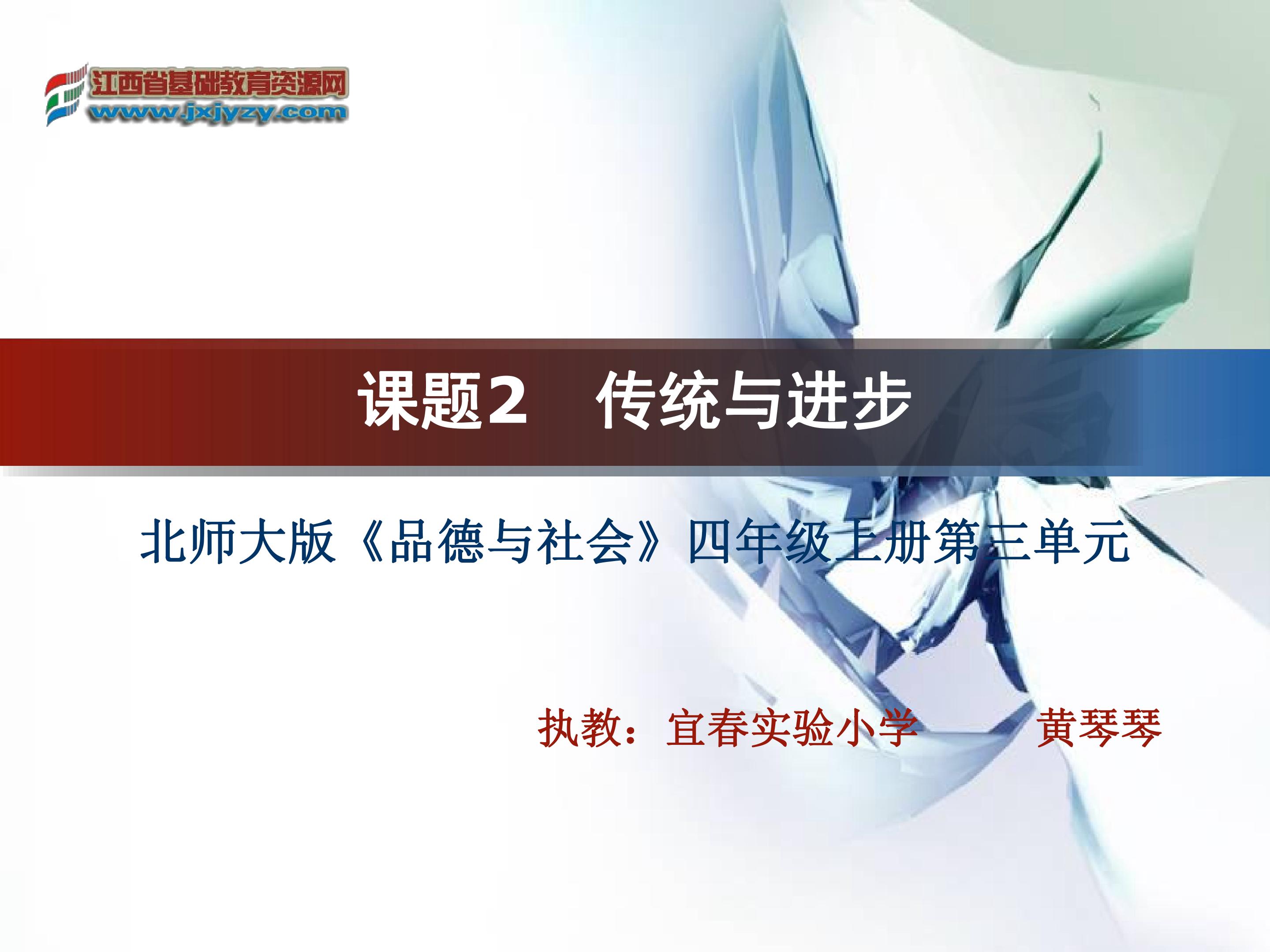 江西省基础教育资源网
www.jxjyzy.com

课题2　传统与进步

北师大版《品德与社会》四年级上册第三单元

执教：宜春实验小学　　黄琴琴